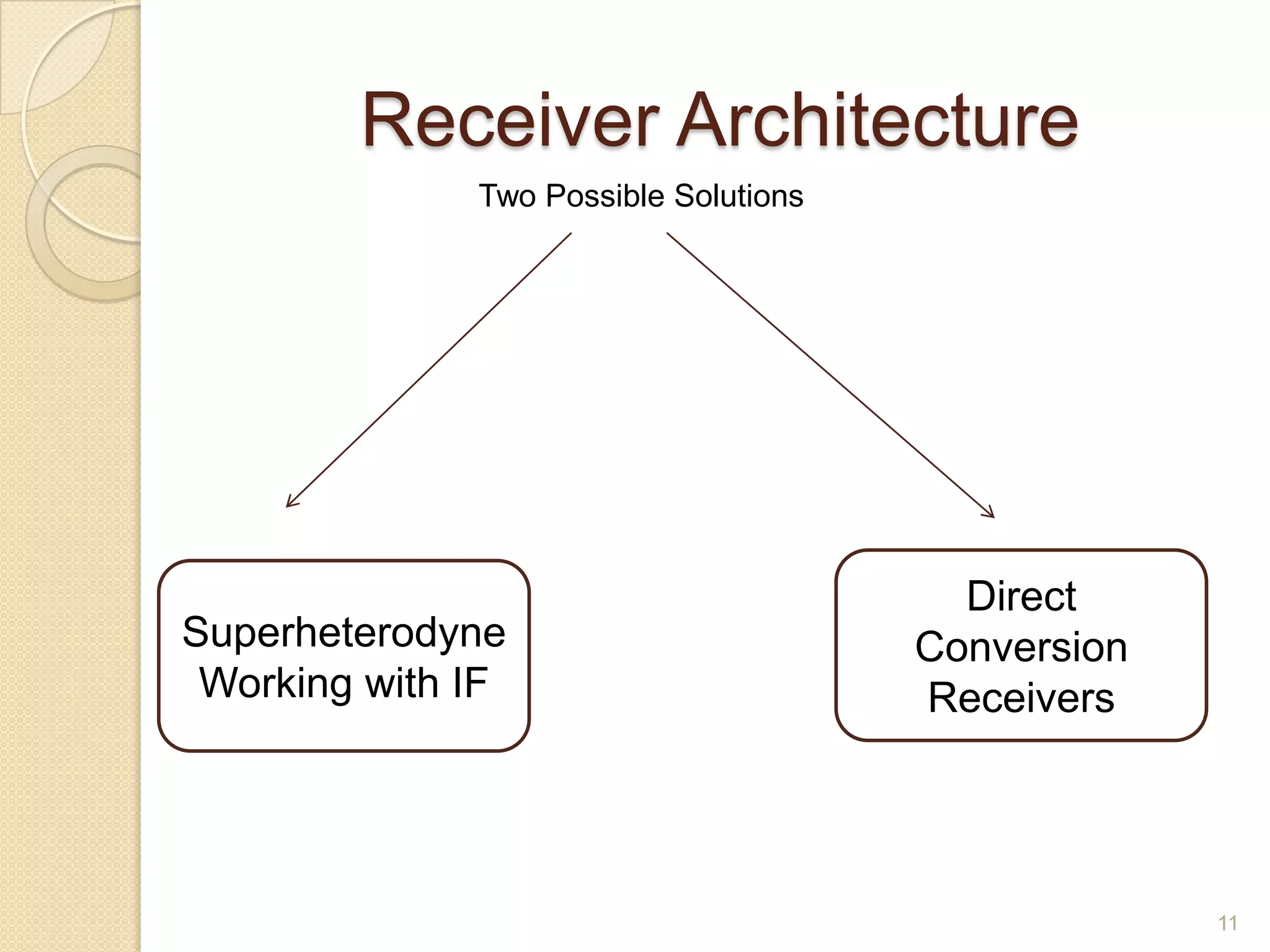 Receiver Architecture

Two Possible Solutions

Superheterodyne Working with IF

Direct Conversion Receivers

11